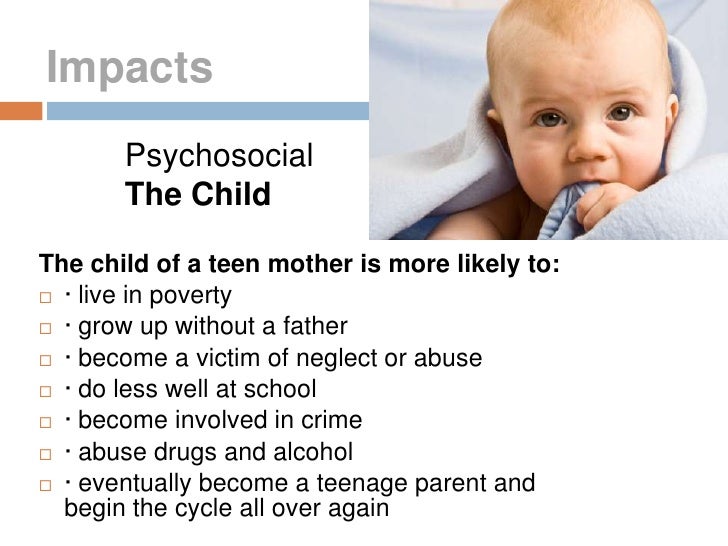 Impacts

Psychosocial
The Child

The child of a teen mother is more likely to:
□ · live in poverty
□ · grow up without a father
□ · become a victim of neglect or abuse
□ · do less well at school
□ · become involved in crime
□ · abuse drugs and alcohol
□ · eventually become a teenage parent and begin the cycle all over again